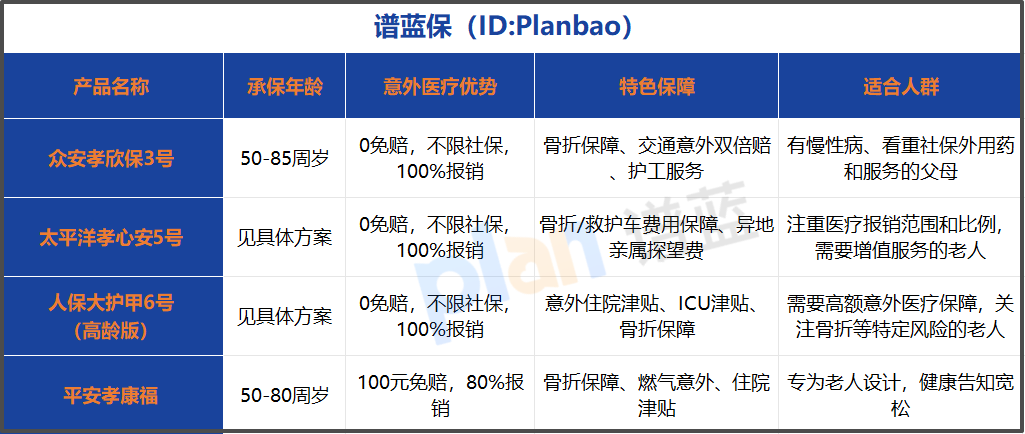 谱蓝保（ID:Planbao）

| 产品名称 | 承保年龄 | 意外医疗优势 | 特色保障 | 适合人群 |
|---|---|---|---|---|
| 众安孝欣保3号 | 50-85周岁 | 0免赔，不限社保，100%报销 | 骨折保障、交通意外双倍赔、护工服务 | 有慢性病、看重社保外用药和服务的父母 |
| 太平洋孝心安5号 | 见具体方案 | 0免赔，不限社保，100%报销 | 骨折/救护车费用保障、异地亲属探望费 | 注重医疗报销范围和比例，需要增值服务的老人 |
| 人保大护甲6号（高龄版） | 见具体方案 | 0免赔，不限社保，100%报销 | 意外住院津贴、ICU津贴、骨折保障 | 需要高额意外医疗保障，关注骨折等特定风险的老人 |
| 平安孝康福 | 50-80周岁 | 100元免赔，80%报销 | 骨折保障、燃气意外、住院津贴 | 专为老人设计，健康告知宽松 |

plan 谱蓝